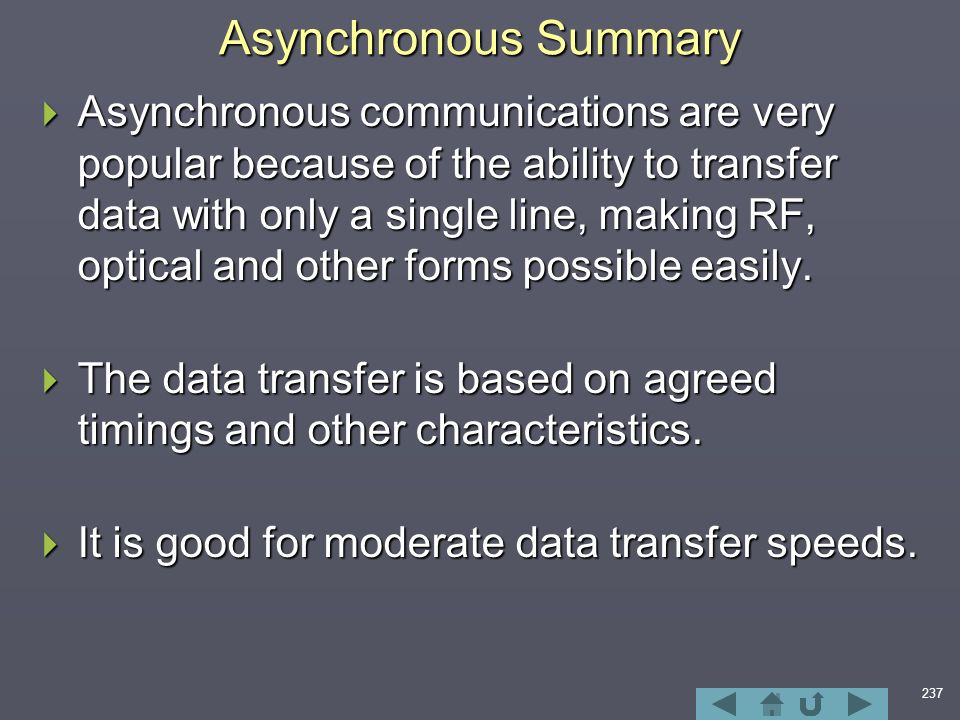 Asynchronous Summary

Asynchronous communications are very popular because of the ability to transfer data with only a single line, making RF, optical and other forms possible easily.

The data transfer is based on agreed timings and other characteristics.

It is good for moderate data transfer speeds.

237